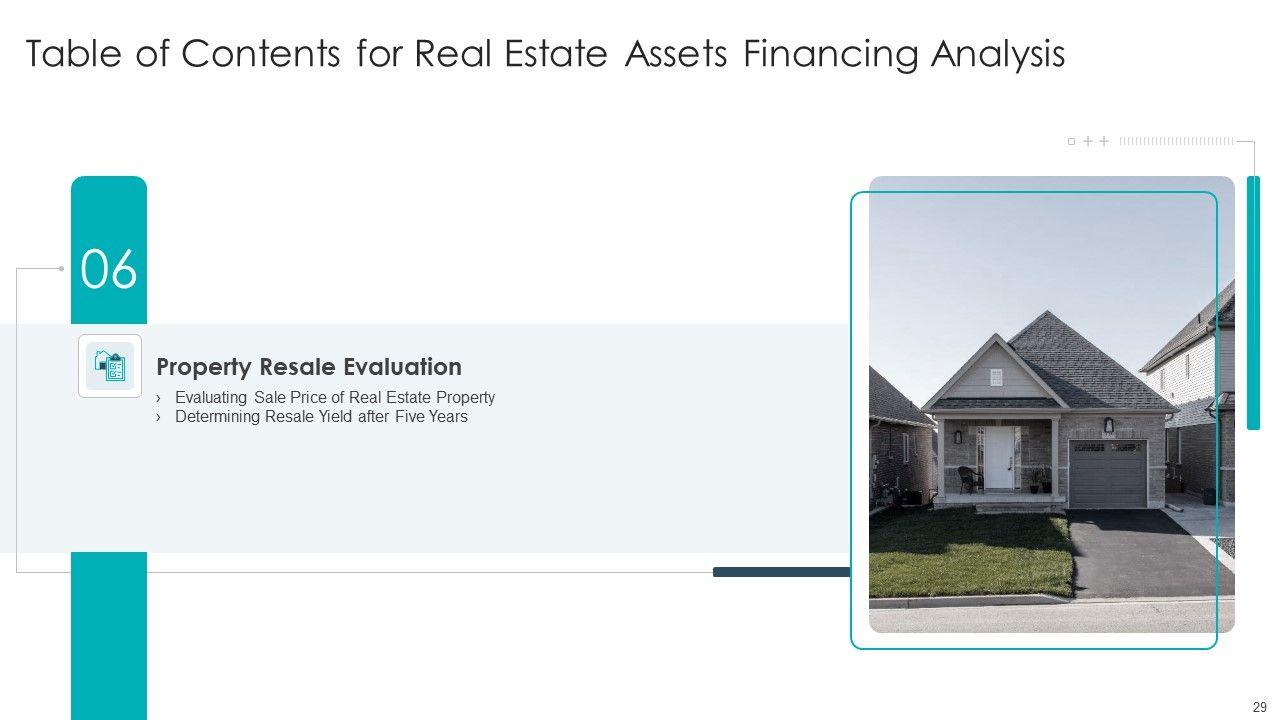 Table of Contents for Real Estate Assets Financing Analysis

06

Property Resale Evaluation

› Evaluating Sale Price of Real Estate Property
› Determining Resale Yield after Five Years

29